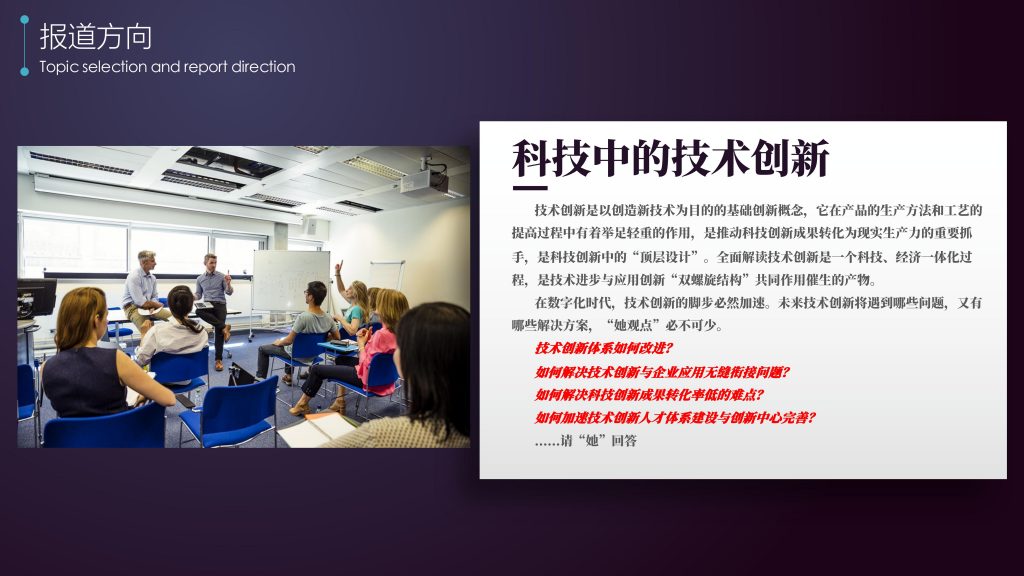 报道方向
Topic selection and report direction

科技中的技术创新

技术创新是以创造新技术为目的的基础创新概念，它在产品的生产方法和工艺的提高过程中有着举足轻重的作用，是推动科技创新成果转化为现实生产力的重要抓手，是科技创新中的“顶层设计”。全面解读技术创新是一个科技、经济一体化过程，是技术进步与应用创新“双螺旋结构”共同作用催生的产物。

在数字化时代，技术创新的脚步必然加速。未来技术创新将遇到哪些问题，又有哪些解决方案，“她观点”必不可少。

技术创新体系如何改进？
如何解决技术创新与企业应用无缝衔接问题？
如何解决科技创新成果转化率低的难点？
如何加速技术创新人才体系建设与创新中心完善？
……请“她”回答